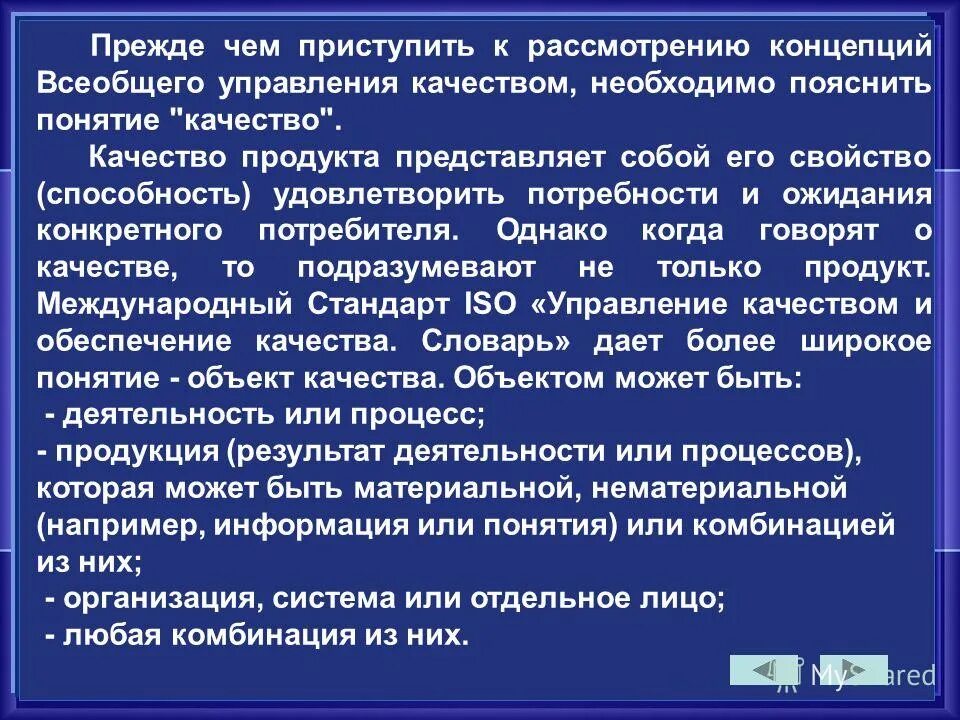 Прежде чем приступить к рассмотрению концепций Всеобщего управления качеством, необходимо пояснить понятие "качество".

Качество продукта представляет собой его свойство (способность) удовлетворить потребности и ожидания конкретного потребителя. Однако когда говорят о качестве, то подразумевают не только продукт. Международный Стандарт ISO «Управление качеством и обеспечение качества. Словарь» дает более широкое понятие - объект качества. Объектом может быть:
- деятельность или процесс;
- продукция (результат деятельности или процессов), которая может быть материальной, нематериальной (например, информация или понятия) или комбинацией из них;
- организация, система или отдельное лицо;
- любая комбинация из них.

MyShared